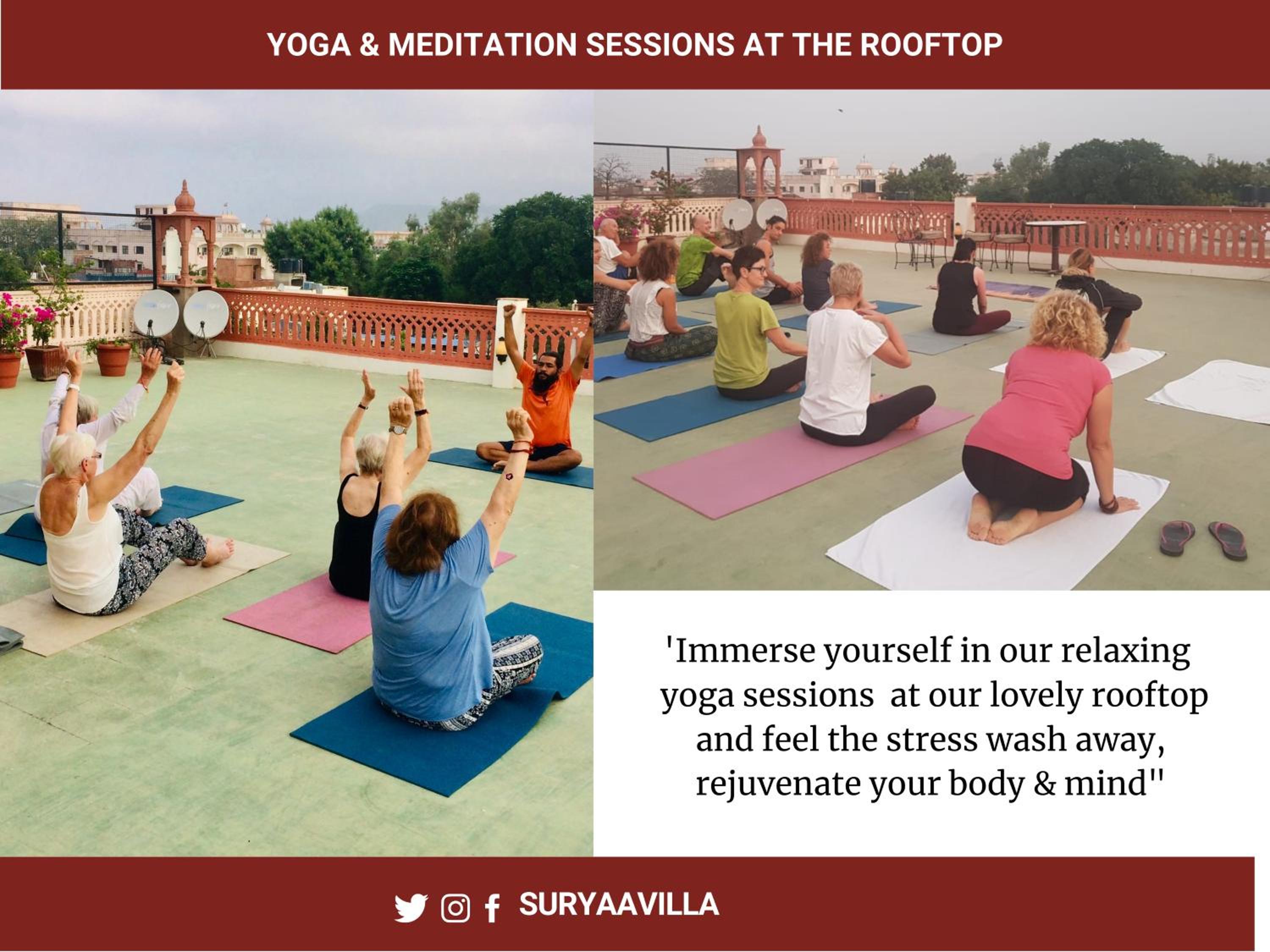 YOGA & MEDITATION SESSIONS AT THE ROOFTOP

'Immerse yourself in our relaxing yoga sessions at our lovely rooftop and feel the stress wash away, rejuvenate your body & mind''

SURYAAVILLA